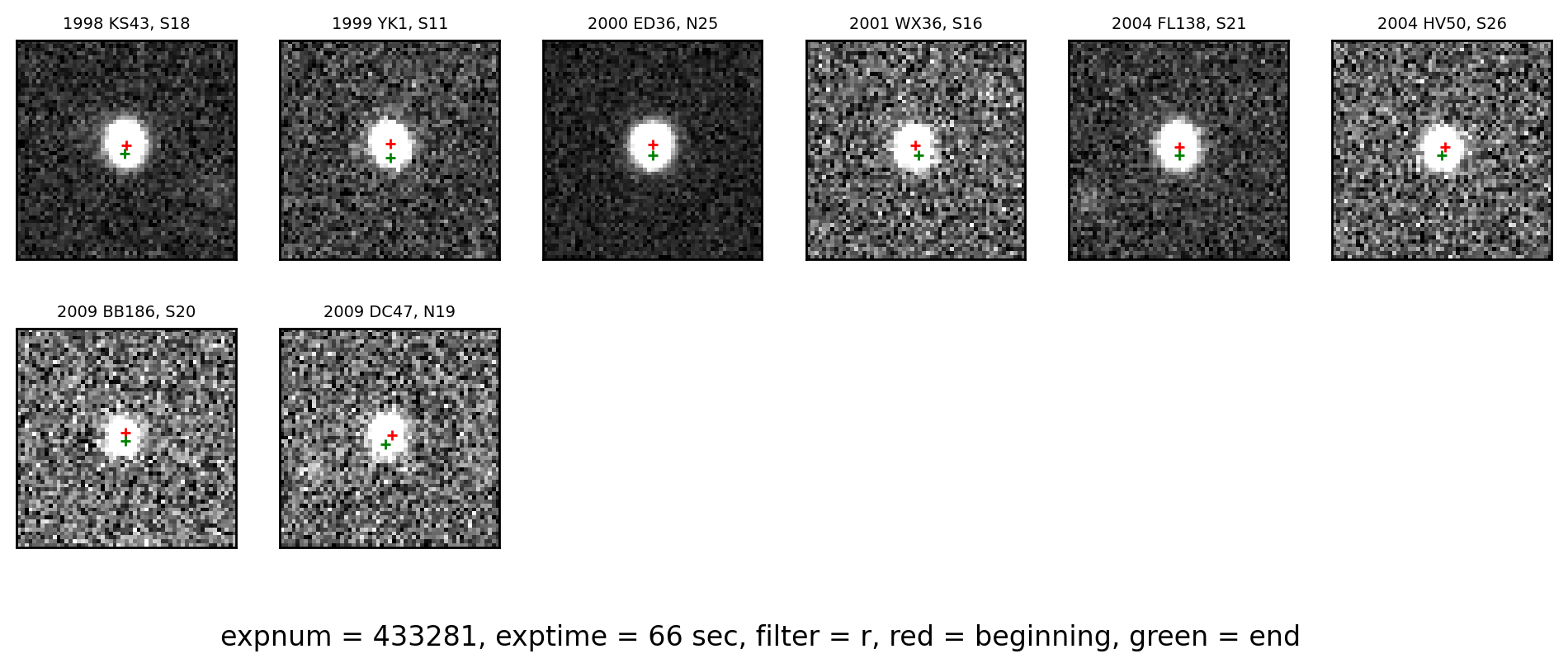 1998 KS43, S18

1999 YK1, S11

2000 ED36, N25

2001 WX36, S16

2004 FL138, S21

2004 HV50, S26

2009 BB186, S20

2009 DC47, N19

expnum = 433281, exptime = 66 sec, filter = r, red = beginning, green = end